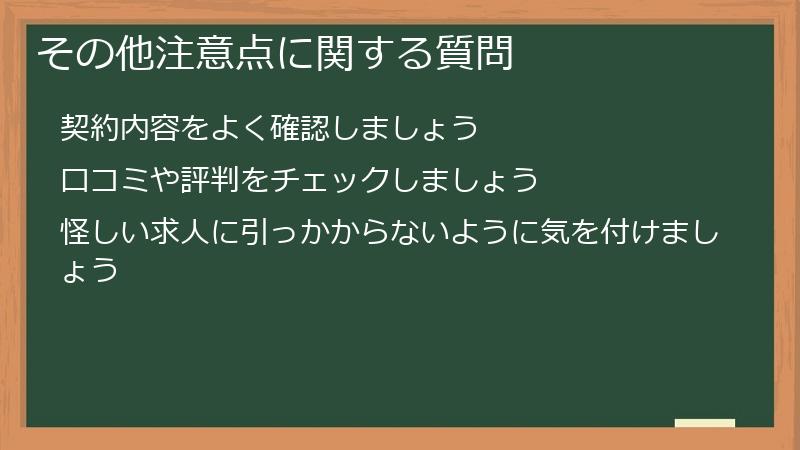 その他注意点に関する質問

契約内容をよく確認しましょう

口コミや評判をチェックしましょう

怪しい求人に引っかからないように気を付けましょう